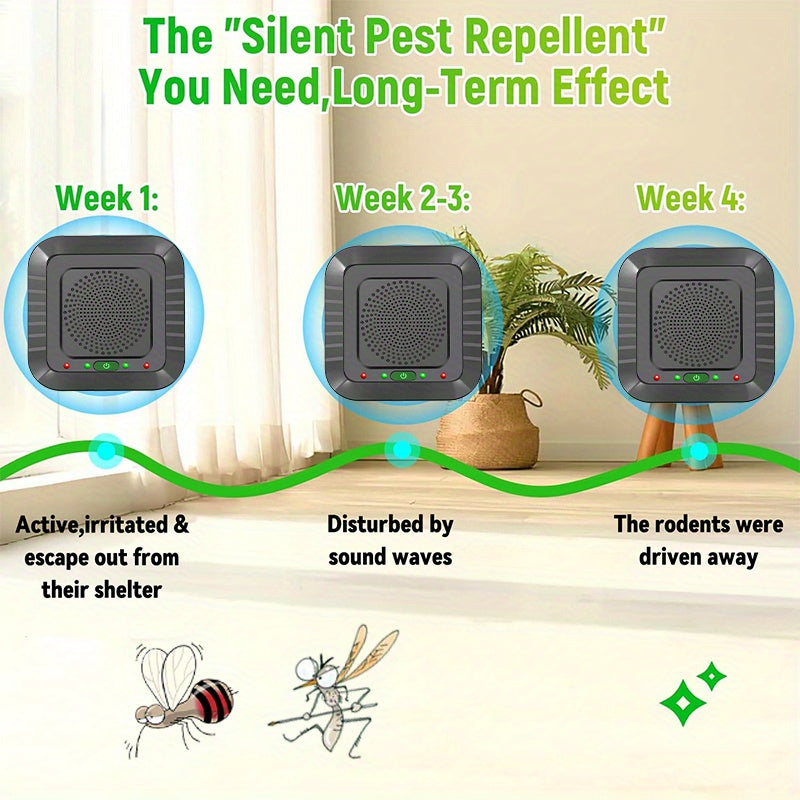 The "Silent Pest Repellent" You Need,Long-Term Effect

Week 1:

Week 2-3:

Week 4:

Active,irritated & escape out from their shelter

Disturbed by sound waves

The rodents were driven away